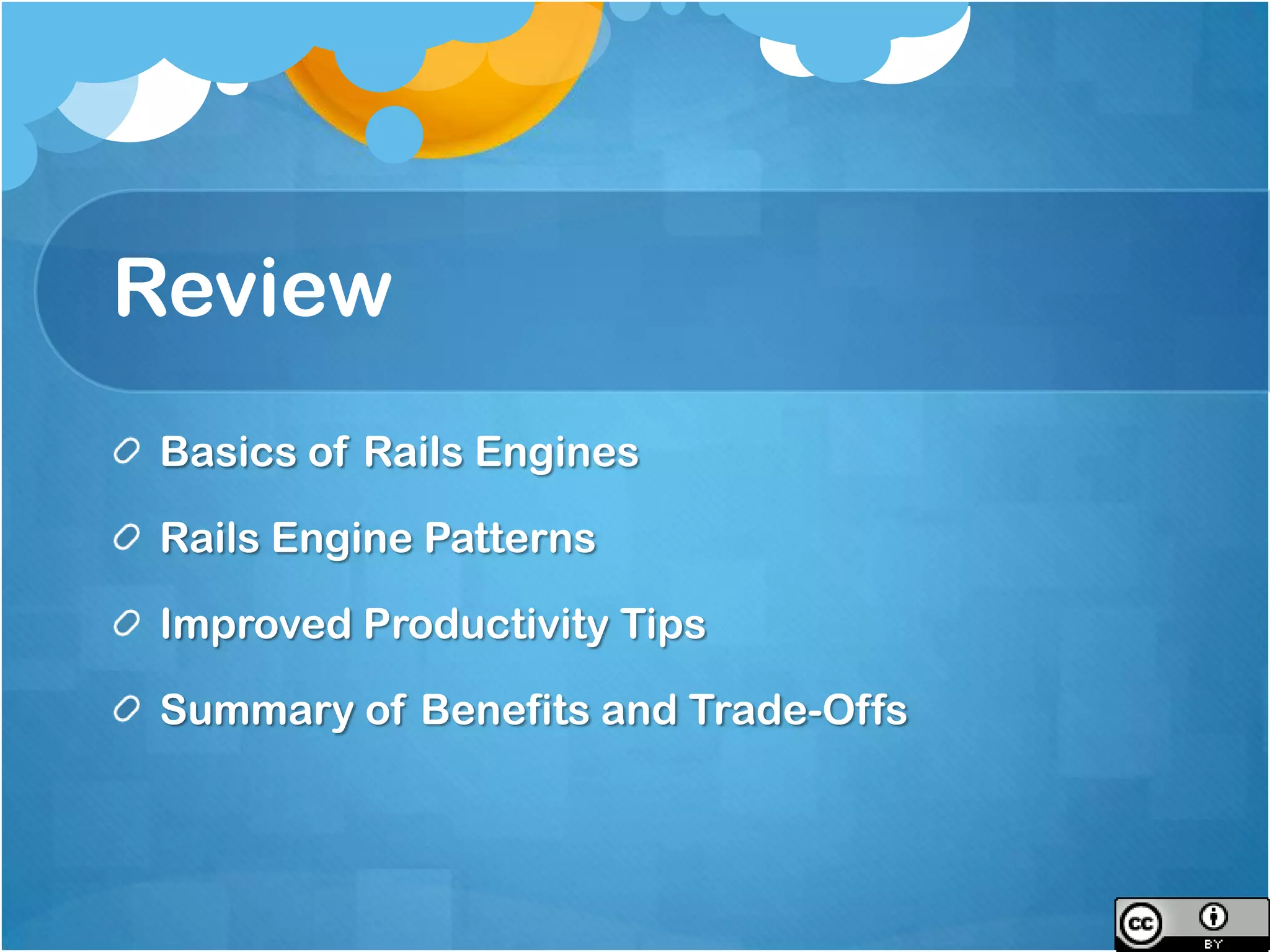 Review

Basics of Rails Engines

Rails Engine Patterns

Improved Productivity Tips

Summary of Benefits and Trade-Offs

cc BY